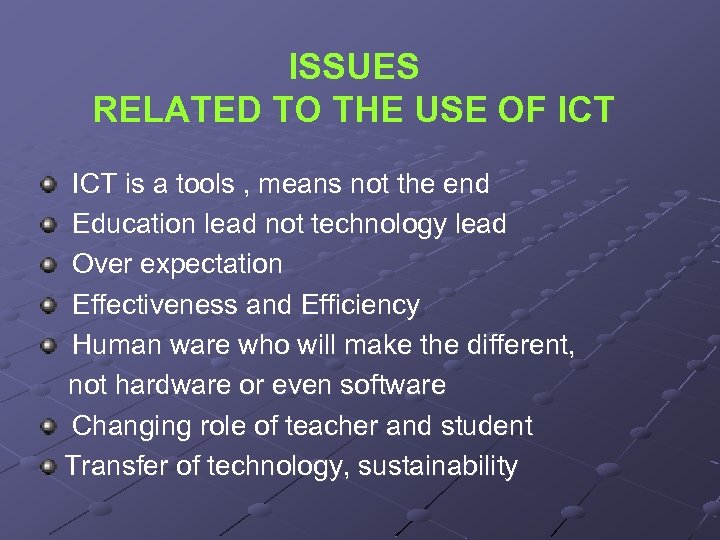 ISSUES
RELATED TO THE USE OF ICT

- ICT is a tools , means not the end
- Education lead not technology lead
- Over expectation
- Effectiveness and Efficiency
- Human ware who will make the different, not hardware or even software
- Changing role of teacher and student
- Transfer of technology, sustainability